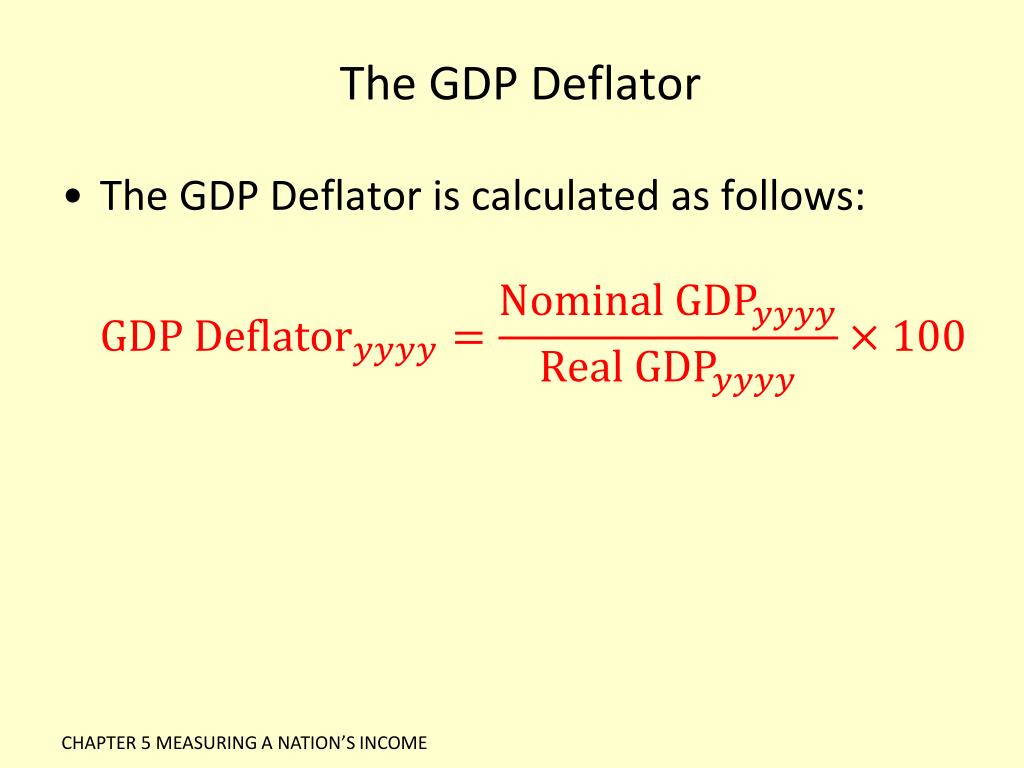 The GDP Deflator

• The GDP Deflator is calculated as follows:

$\text{GDP Deflator}_{yyyy} = \frac{\text{Nominal GDP}_{yyyy}}{\text{Real GDP}_{yyyy}} \times 100$

CHAPTER 5 MEASURING A NATION'S INCOME